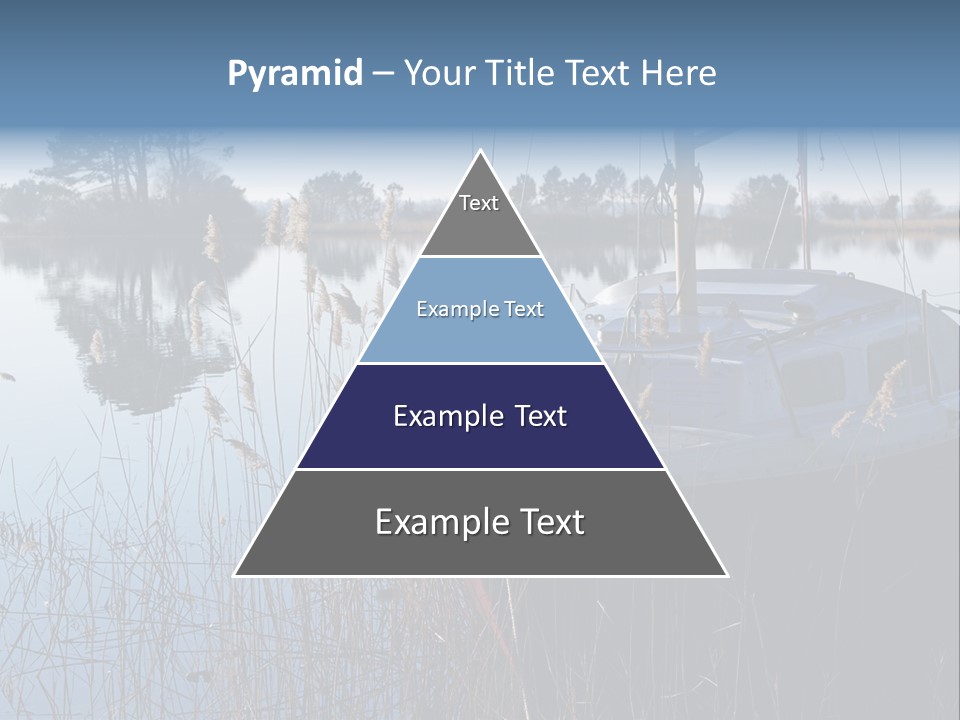 Pyramid – Your Title Text Here

Text

Example Text

Example Text

Example Text